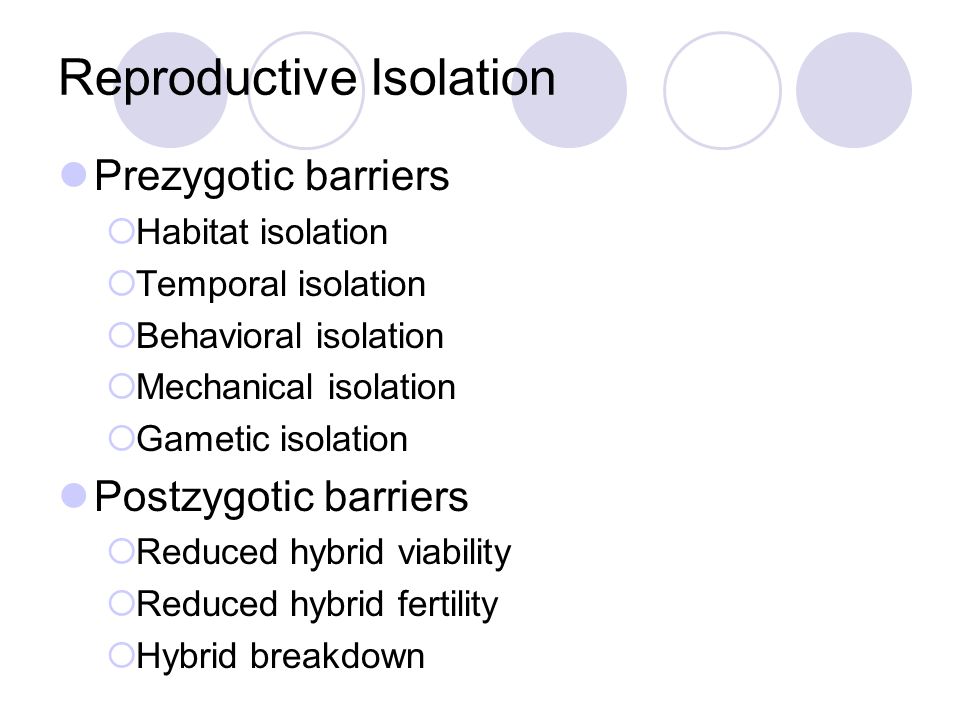 Reproductive Isolation

Prezygotic barriers

Habitat isolation
Temporal isolation
Behavioral isolation
Mechanical isolation
Gametic isolation

Postzygotic barriers

Reduced hybrid viability
Reduced hybrid fertility
Hybrid breakdown